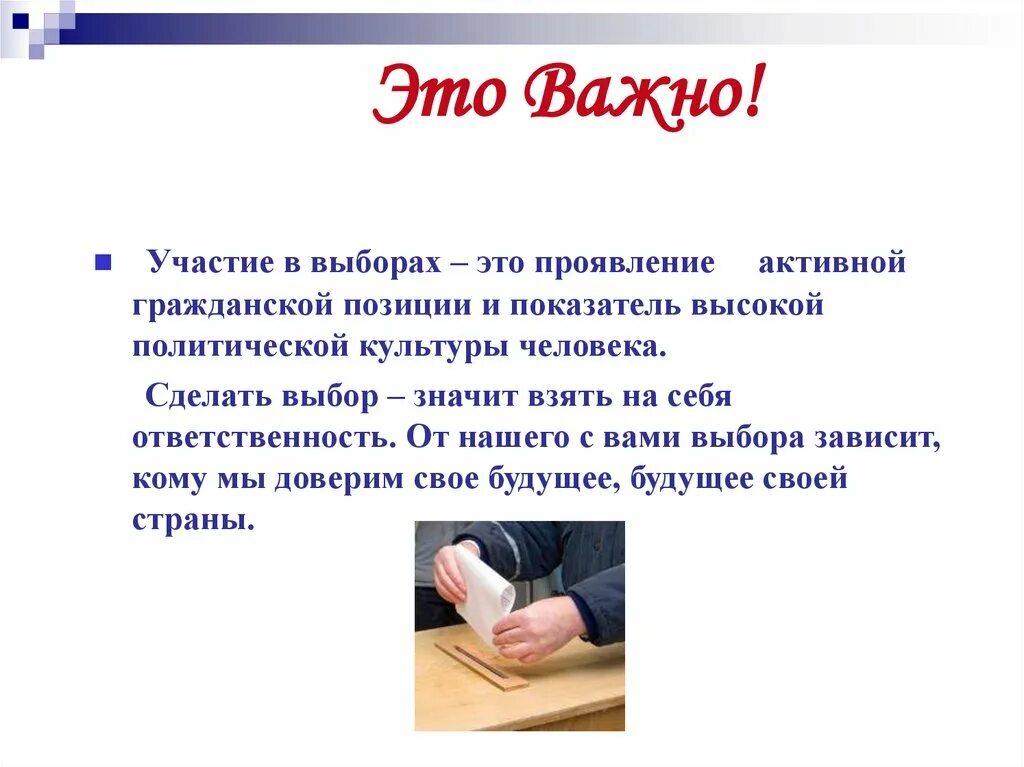 Это Важно!

Участие в выборах – это проявление активной гражданской позиции и показатель высокой политической культуры человека.

Сделать выбор – значит взять на себя ответственность. От нашего с вами выбора зависит, кому мы доверим свое будущее, будущее своей страны.